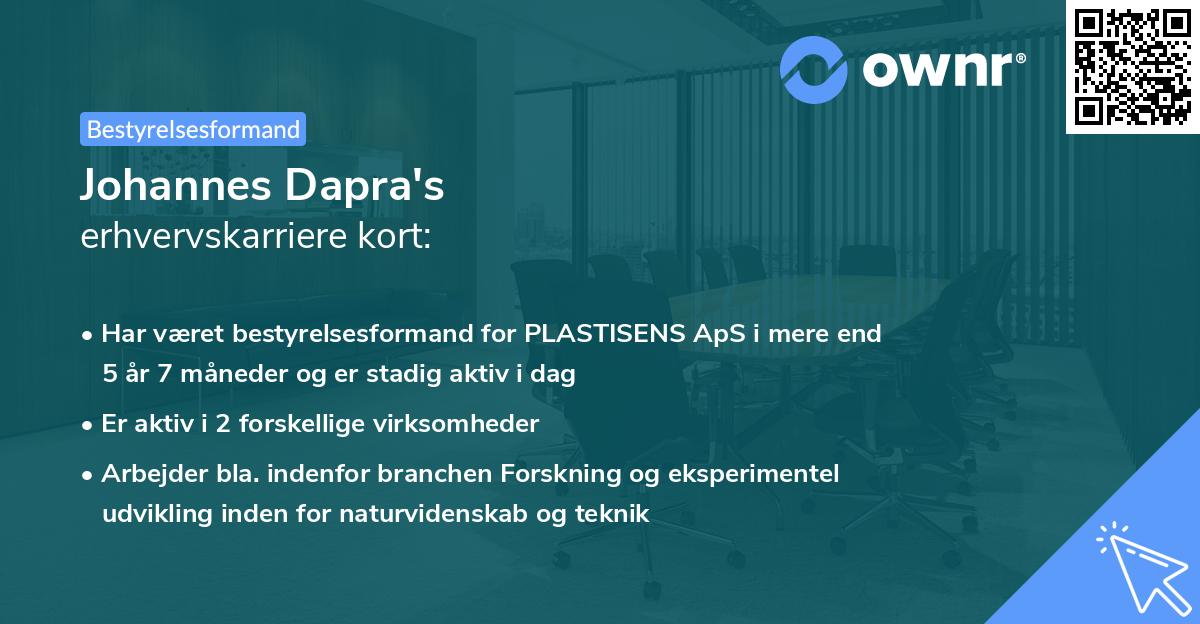 ownr®

Bestyrelsesformand

Johannes Dapra's
erhvervskarriere kort:

• Har været bestyrelsesformand for PLASTISENS ApS i mere end 5 år 7 måneder og er stadig aktiv i dag

• Er aktiv i 2 forskellige virksomheder

• Arbejder bla. indenfor branchen Forskning og eksperimentel udvikling inden for naturvidenskab og teknik